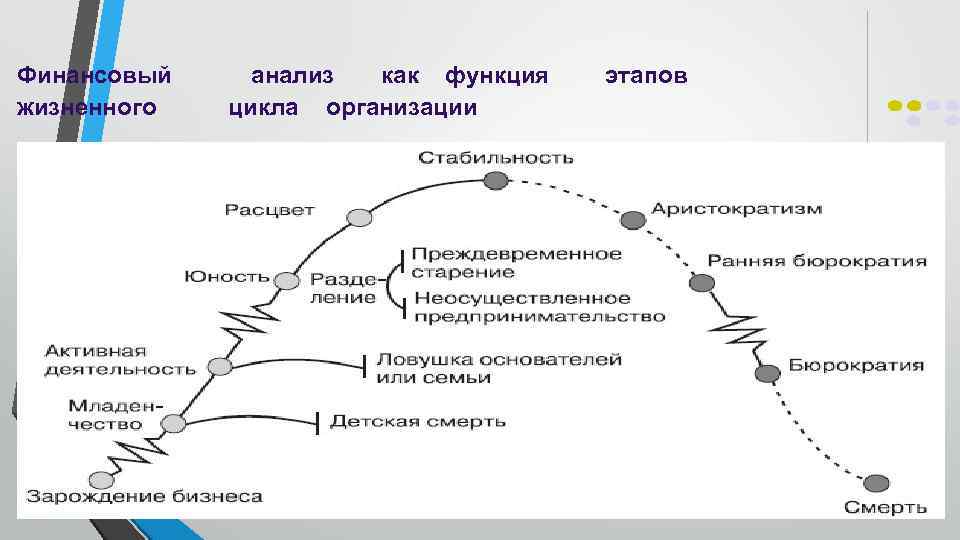 Финансовый анализ как функция этапов жизненного цикла организации

Стабильность

Расцвет

Аристократизм

Юность

Разделение

Преждевременное старение

Неосуществленное предпринимательство

Ранняя бюрократия

Активная деятельность

Ловушка основателей или семьи

Бюрократия

Младенчество

Детская смерть

Зарождение бизнеса

Смерть